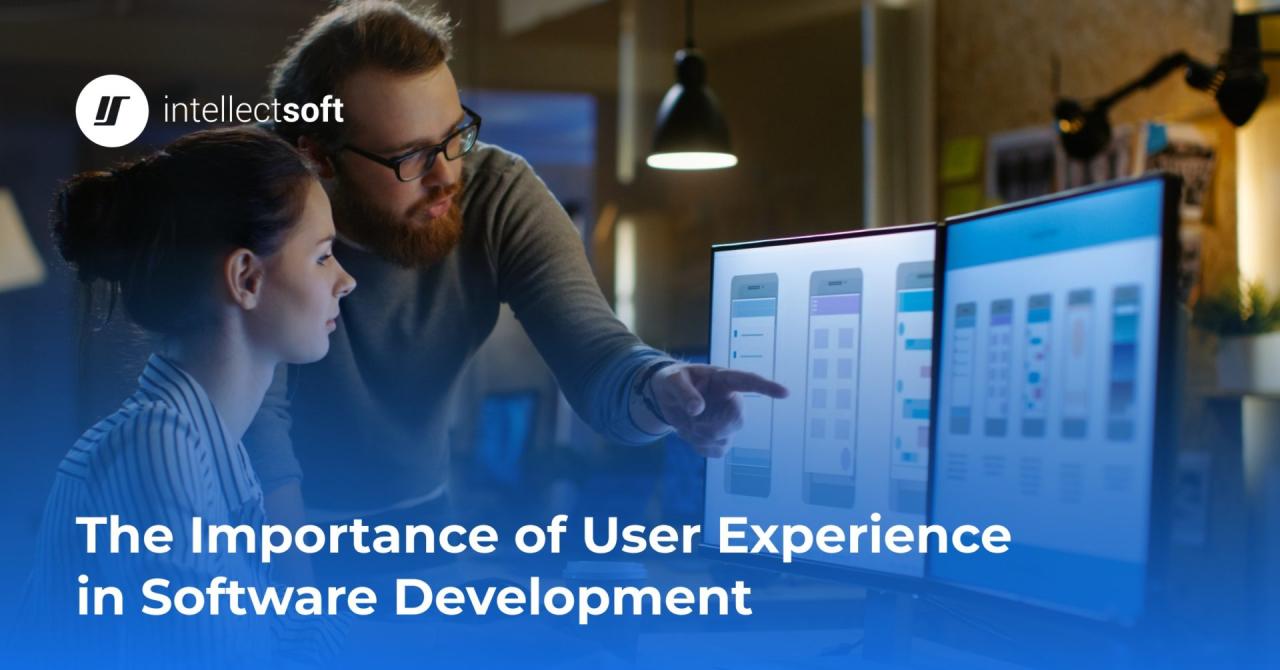 intellectsoft

The Importance of User Experience in Software Development